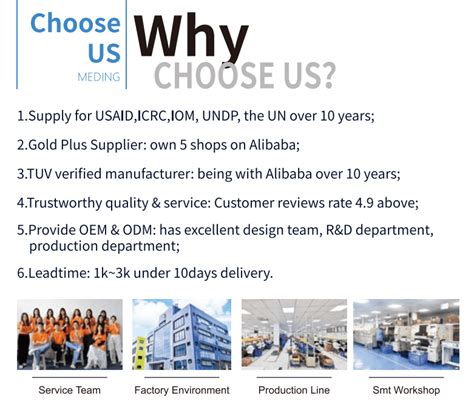 Choose US
MEDING

Why
CHOOSE US?

1.Supply for USAID,ICRC,IOM, UNDP, the UN over 10 years;

2.Gold Plus Supplier: own 5 shops on Alibaba;

3.TUV verified manufacturer: being with Alibaba over 10 years;

4.Trustworthy quality & service: Customer reviews rate 4.9 above;

5.Provide OEM & ODM: has excellent design team, R&D department, production department;

6.Leadtime: 1k~3k under 10days delivery.

Service Team

Factory Environment

Production Line

Smt Workshop